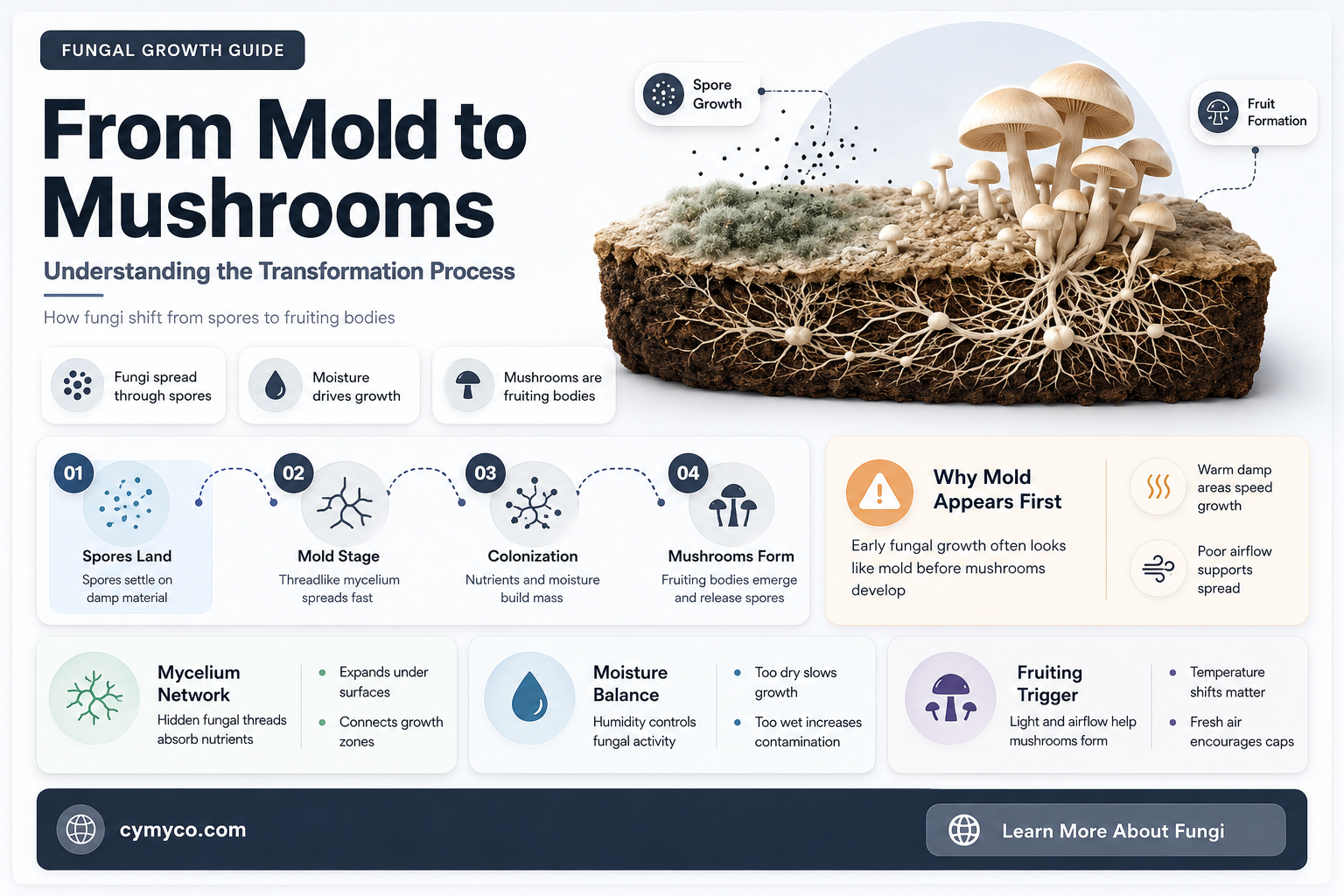 FUNGAL GROWTH GUIDE

From Mold to Mushrooms

Understanding the Transformation Process

How fungi shift from spores to fruiting bodies

Spore Growth

Fruit Formation

Fungi spread through spores

Moisture drives growth

Mushrooms are fruiting bodies

01
Spores Land
Spores settle on damp material

02
Mold Stage
Threadlike mycelium spreads fast

03
Colonization
Nutrients and moisture build mass

04
Mushrooms Form
Fruiting bodies emerge and release spores

Why Mold Appears First

Early fungal growth often looks like mold before mushrooms develop

Warm damp areas speed growth

Poor airflow supports spread

Mycelium Network
Hidden fungal threads absorb nutrients

Expands under surfaces
Connects growth zones

Moisture Balance
Humidity controls fungal activity

Too dry slows growth
Too wet increases contamination

Fruiting Trigger
Light and airflow help mushrooms form

Temperature shifts matter
Fresh air encourages caps

cymyco.com

Learn More About Fungi